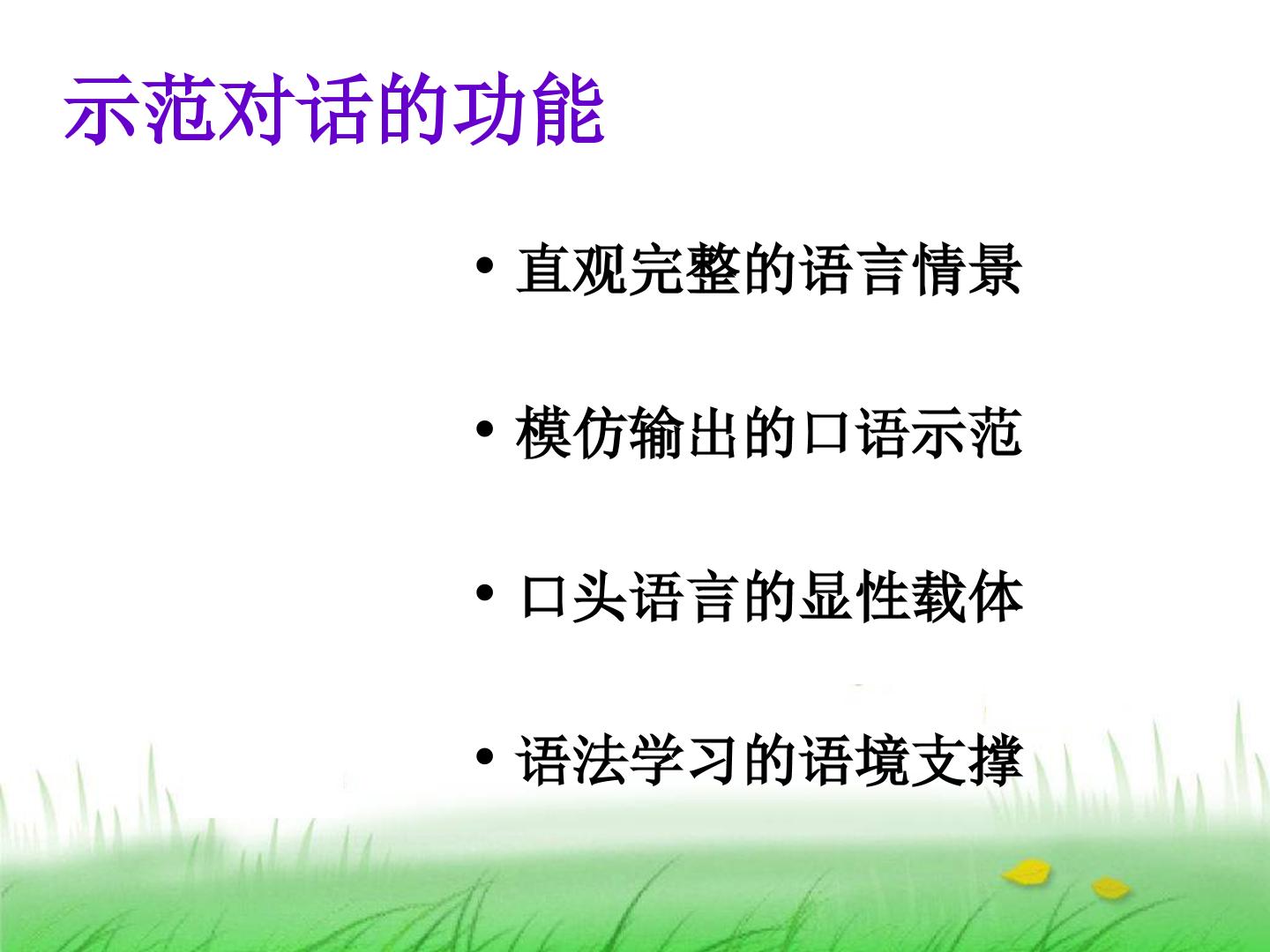 示范对话的功能

• 直观完整的语言情景

• 模仿输出的口语示范

• 口头语言的显性载体

• 语法学习的语境支撑